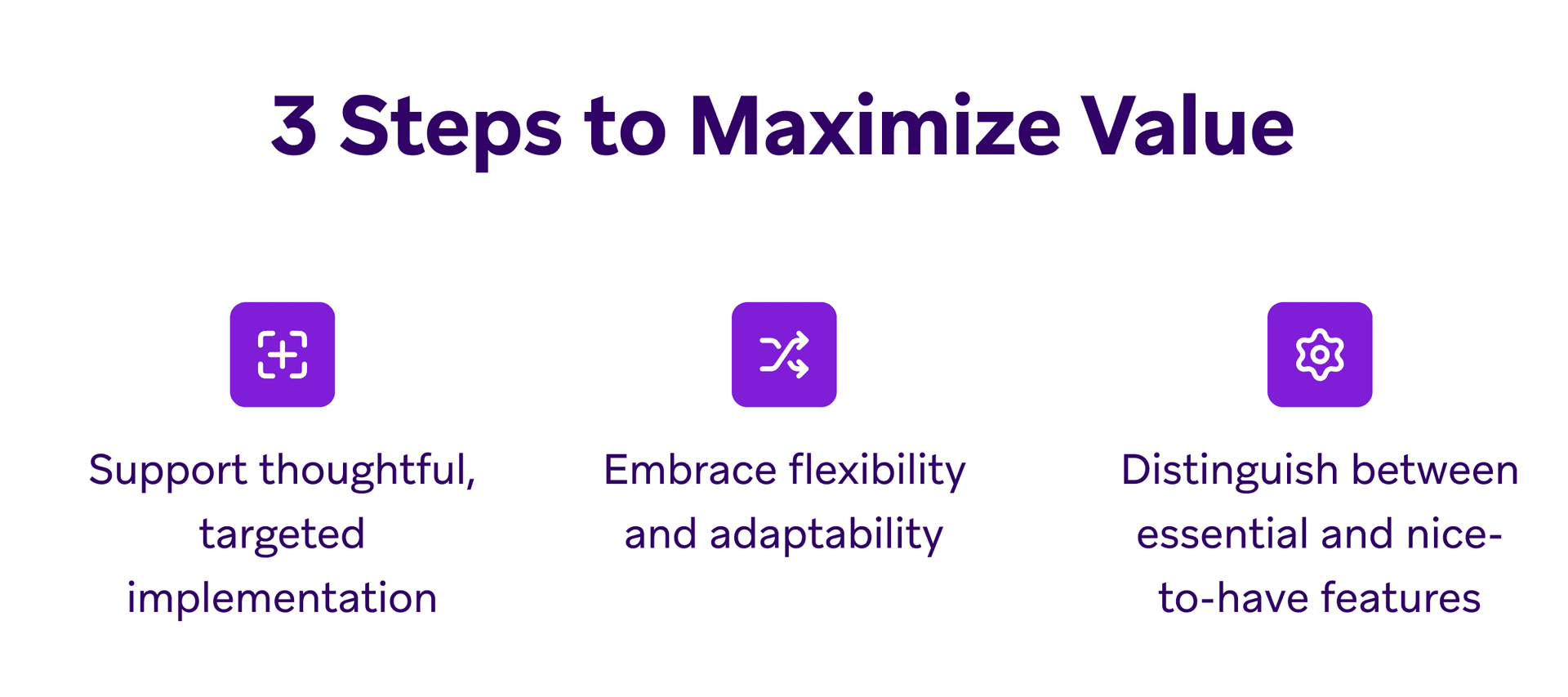 3 Steps to Maximize Value

Support thoughtful, targeted implementation

Embrace flexibility and adaptability

Distinguish between essential and nice-to-have features